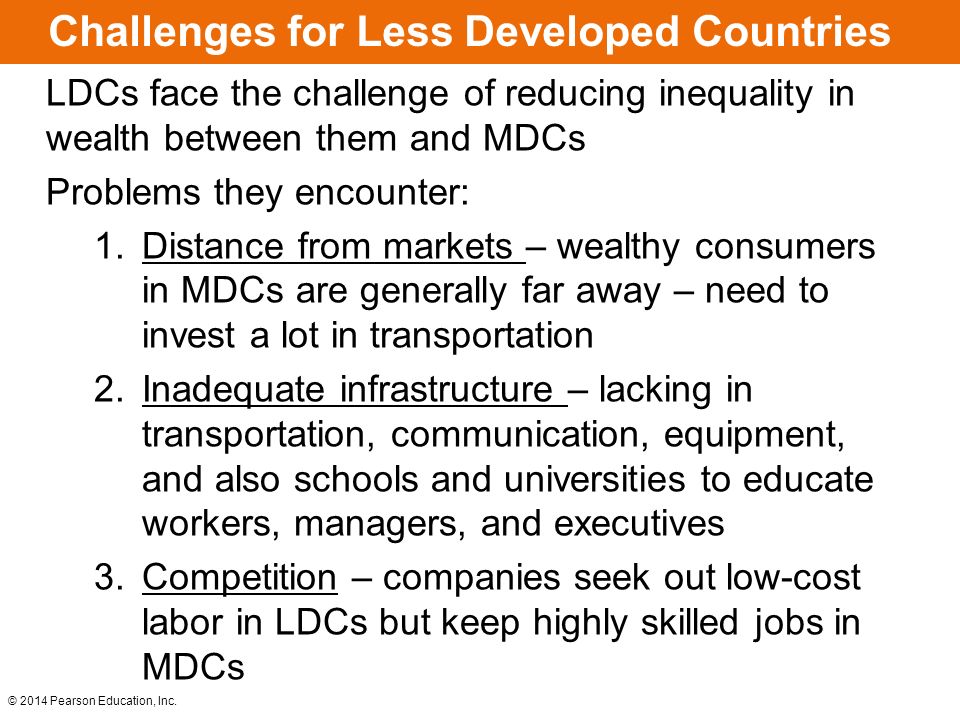 Challenges for Less Developed Countries

LDCs face the challenge of reducing inequality in wealth between them and MDCs

Problems they encounter:

1. Distance from markets – wealthy consumers in MDCs are generally far away – need to invest a lot in transportation
2. Inadequate infrastructure – lacking in transportation, communication, equipment, and also schools and universities to educate workers, managers, and executives
3. Competition – companies seek out low-cost labor in LDCs but keep highly skilled jobs in MDCs

© 2014 Pearson Education, Inc.